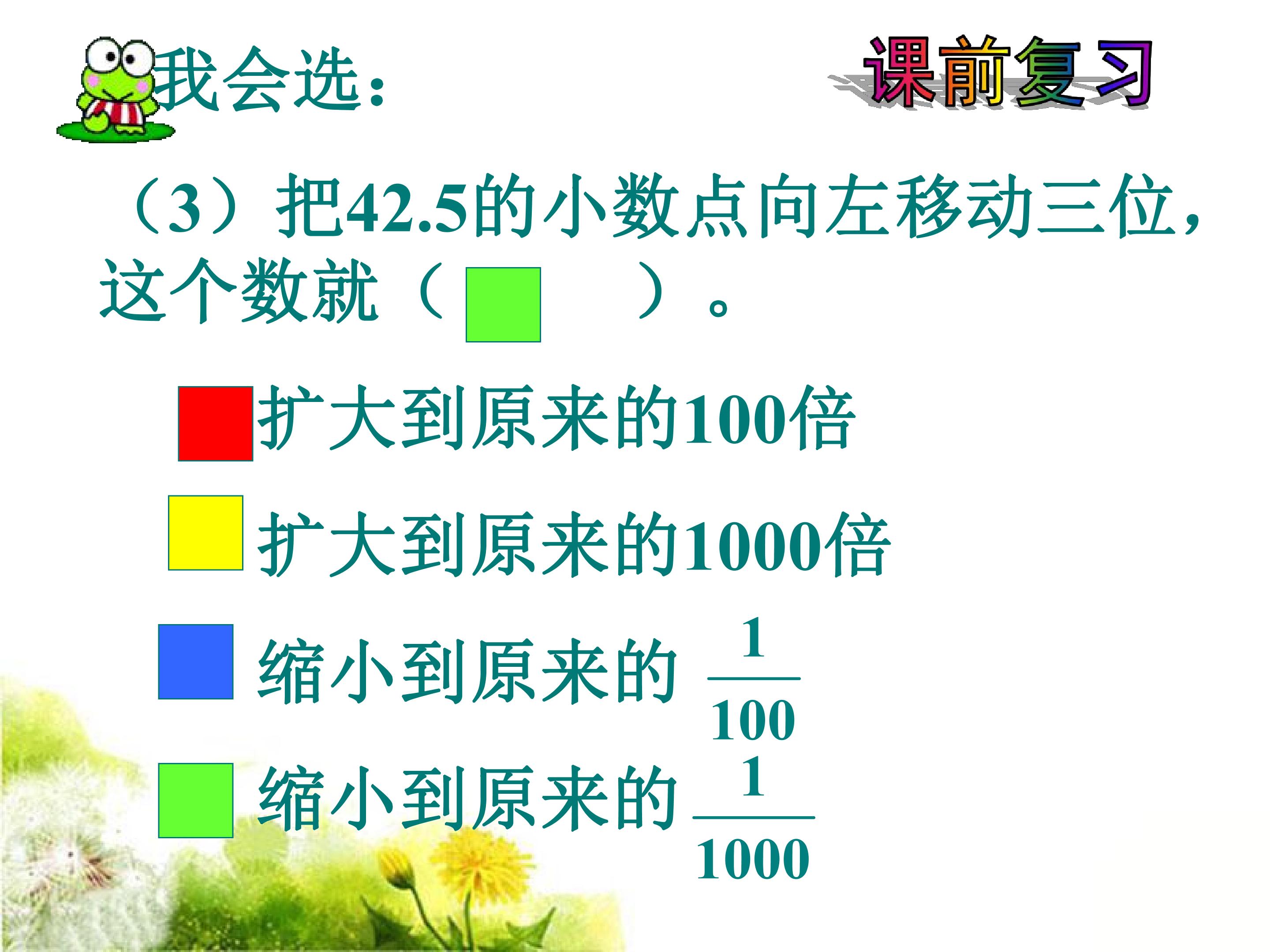 我会选:

课前复习

（3）把42.5的小数点向左移动三位，这个数就（ ）。

扩大到原来的100倍

扩大到原来的1000倍

缩小到原来的$\frac{1}{100}$

缩小到原来的$\frac{1}{1000}$